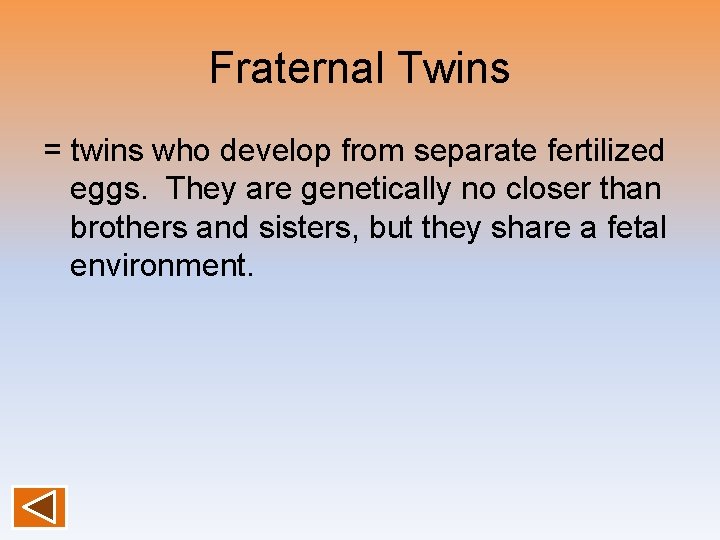 Fraternal Twins

= twins who develop from separate fertilized eggs. They are genetically no closer than brothers and sisters, but they share a fetal environment.